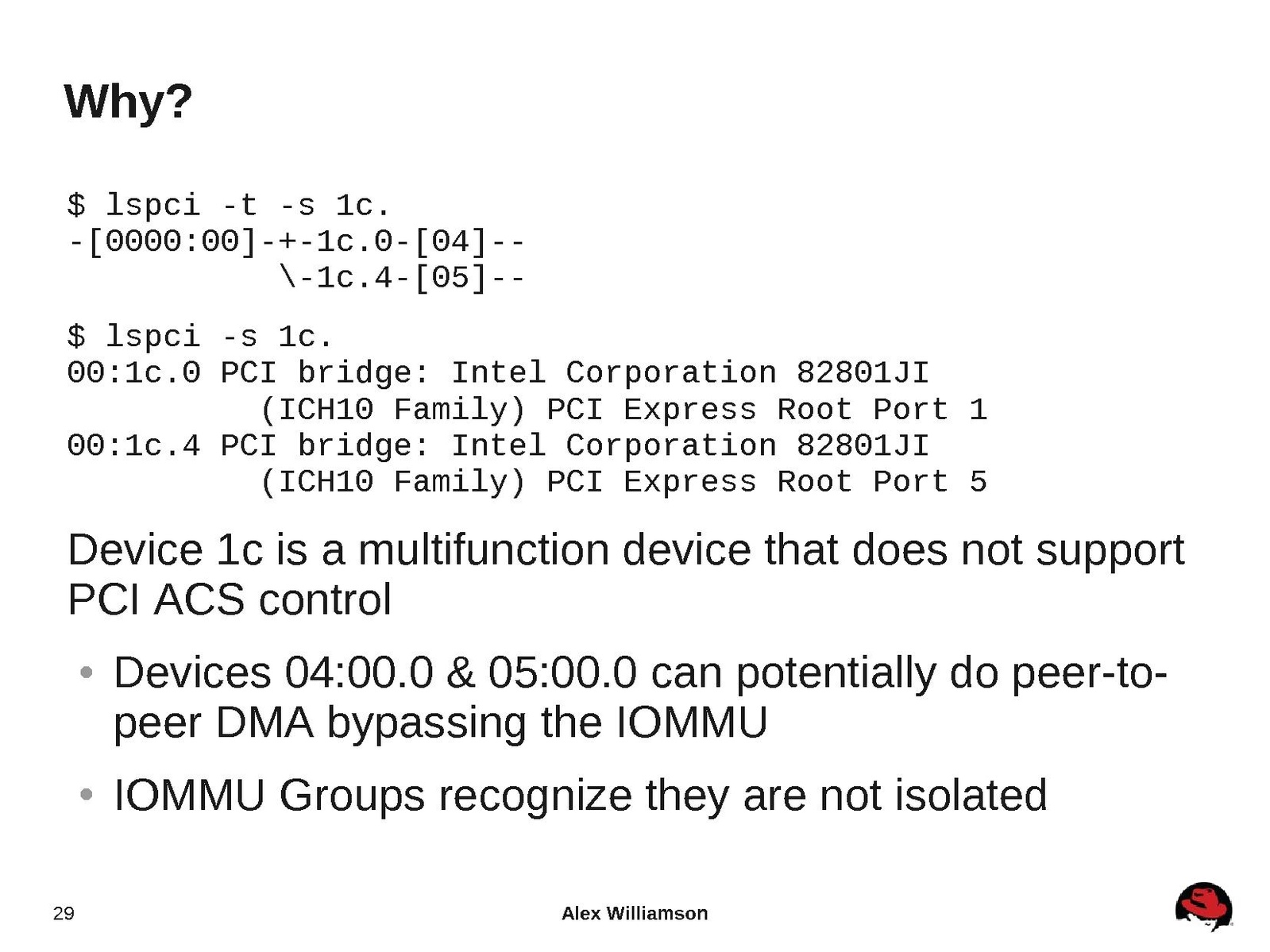 Why?

$ lspci -t -s 1c.
-[0000:00]-+-1c.0-[04]--
           \-1c.4-[05]--

$ lspci -s 1c.
00:1c.0 PCI bridge: Intel Corporation 82801JI (ICH10 Family) PCI Express Root Port 1
00:1c.4 PCI bridge: Intel Corporation 82801JI (ICH10 Family) PCI Express Root Port 5

Device 1c is a multifunction device that does not support PCI ACS control

• Devices 04:00.0 & 05:00.0 can potentially do peer-to-peer DMA bypassing the IOMMU

• IOMMU Groups recognize they are not isolated

29

Alex Williamson